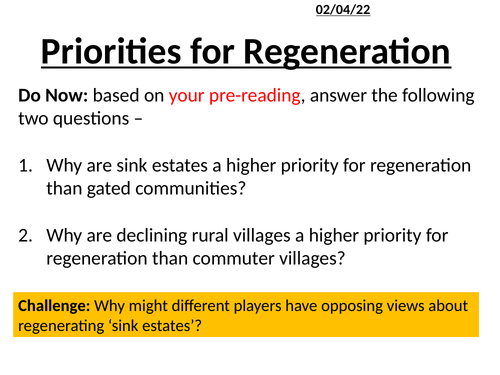 02/04/22

Priorities for Regeneration

Do Now: based on your pre-reading, answer the following two questions –

1. Why are sink estates a higher priority for regeneration than gated communities?

2. Why are declining rural villages a higher priority for regeneration than commuter villages?

Challenge: Why might different players have opposing views about regenerating ‘sink estates’?